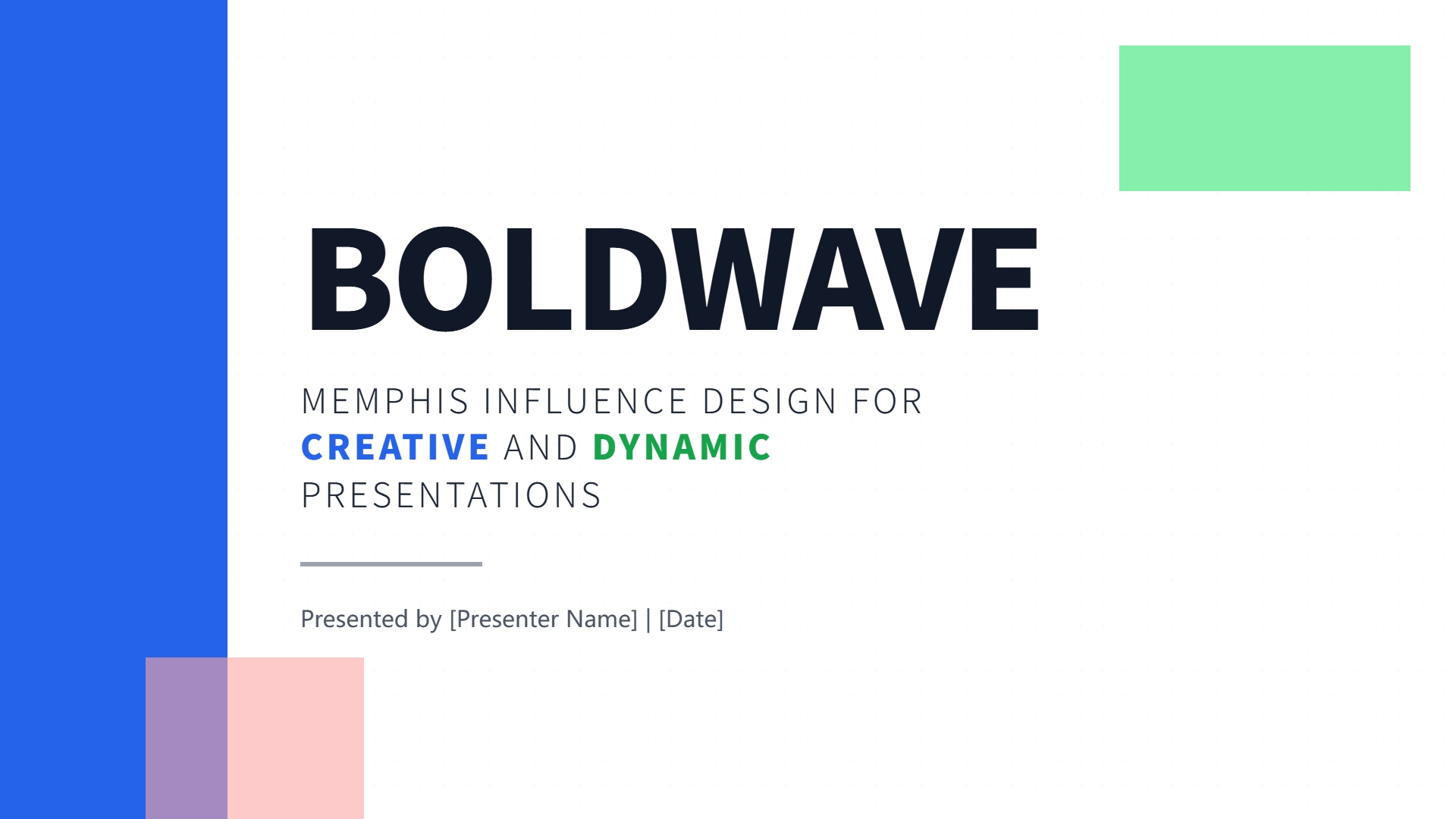 BOLDWAVE

MEMPHIS INFLUENCE DESIGN FOR CREATIVE AND DYNAMIC PRESENTATIONS

Presented by [Presenter Name] | [Date]